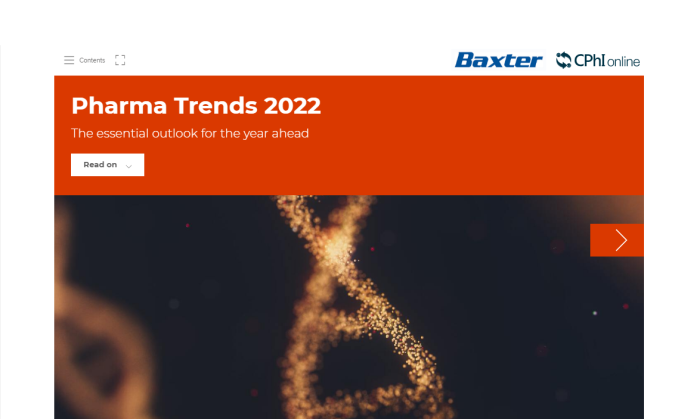 Contents

Baxter CPhI online

Pharma Trends 2022

The essential outlook for the year ahead

Read on